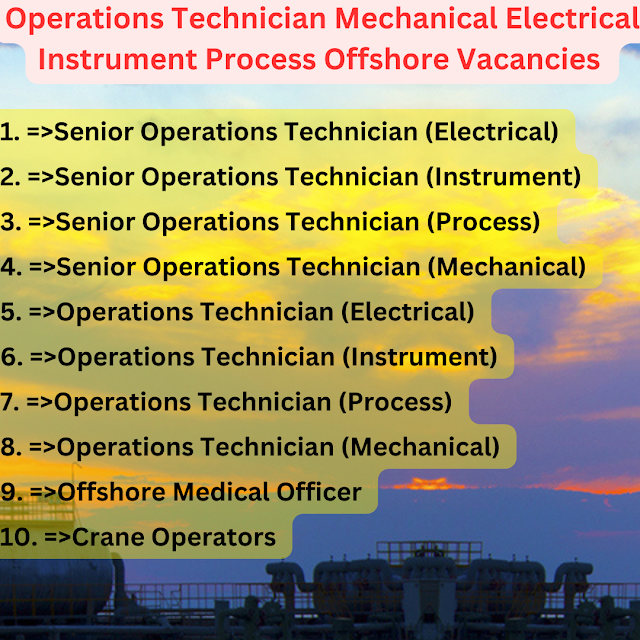 Operations Technician Mechanical Electrical Instrument Process Offshore Vacancies

1. =>Senior Operations Technician (Electrical)
2. =>Senior Operations Technician (Instrument)
3. =>Senior Operations Technician (Process)
4. =>Senior Operations Technician (Mechanical)
5. =>Operations Technician (Electrical)
6. =>Operations Technician (Instrument)
7. =>Operations Technician (Process)
8. =>Operations Technician (Mechanical)
9. =>Offshore Medical Officer
10. =>Crane Operators